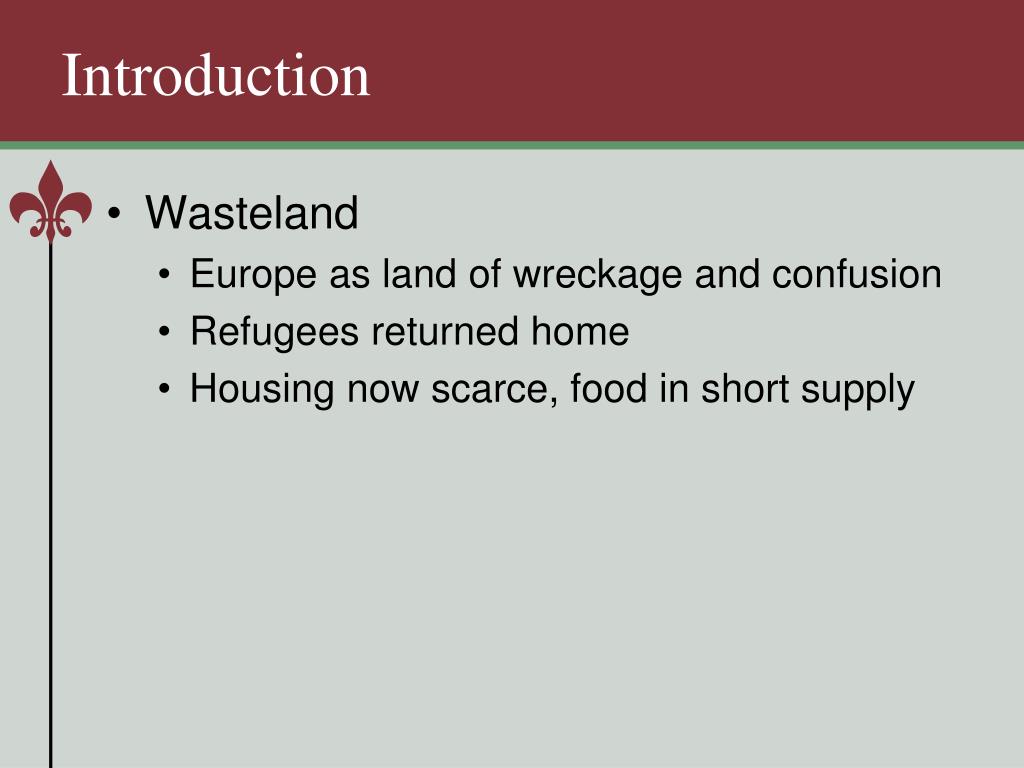 Introduction

• Wasteland
  • Europe as land of wreckage and confusion
  • Refugees returned home
  • Housing now scarce, food in short supply